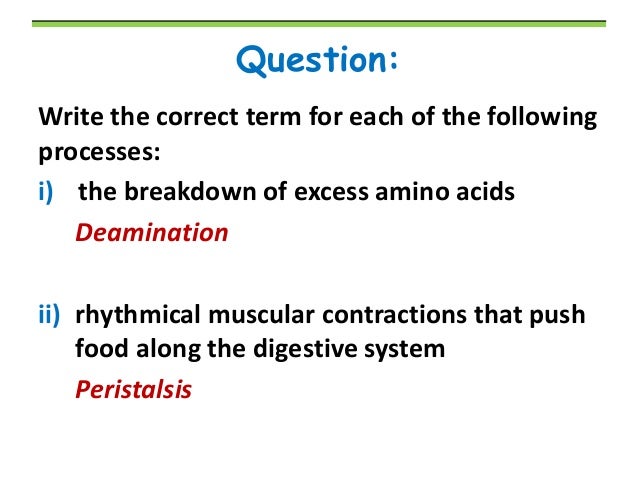 Question:

Write the correct term for each of the following processes:

i) the breakdown of excess amino acids

Deamination

ii) rhythmical muscular contractions that push food along the digestive system

Peristalsis